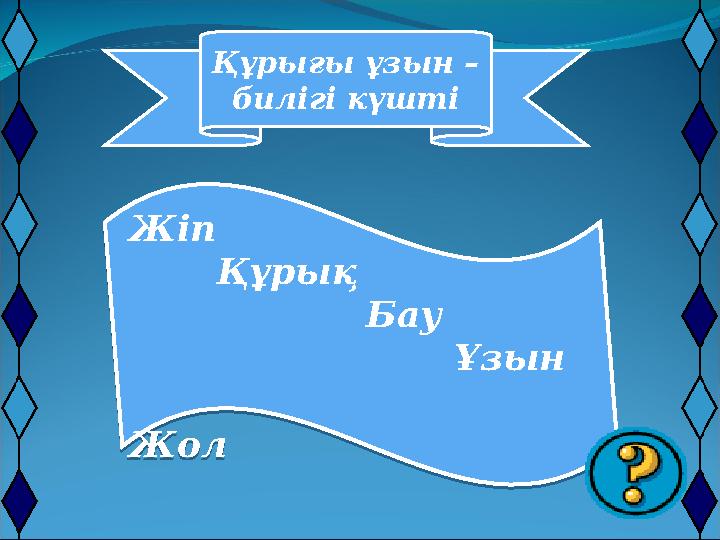 Құрығы ұзын – билігі күшті

Жіп

Құрық

Бау

Ұзын

Жол

?